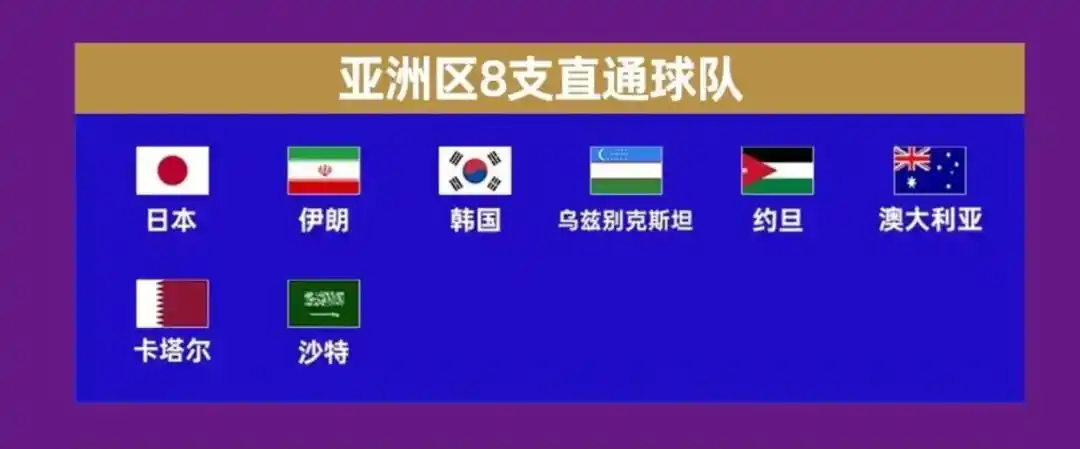 亚洲区8支直通球队

日本
伊朗
韩国
乌兹别克斯坦
约旦
澳大利亚
卡塔尔
沙特